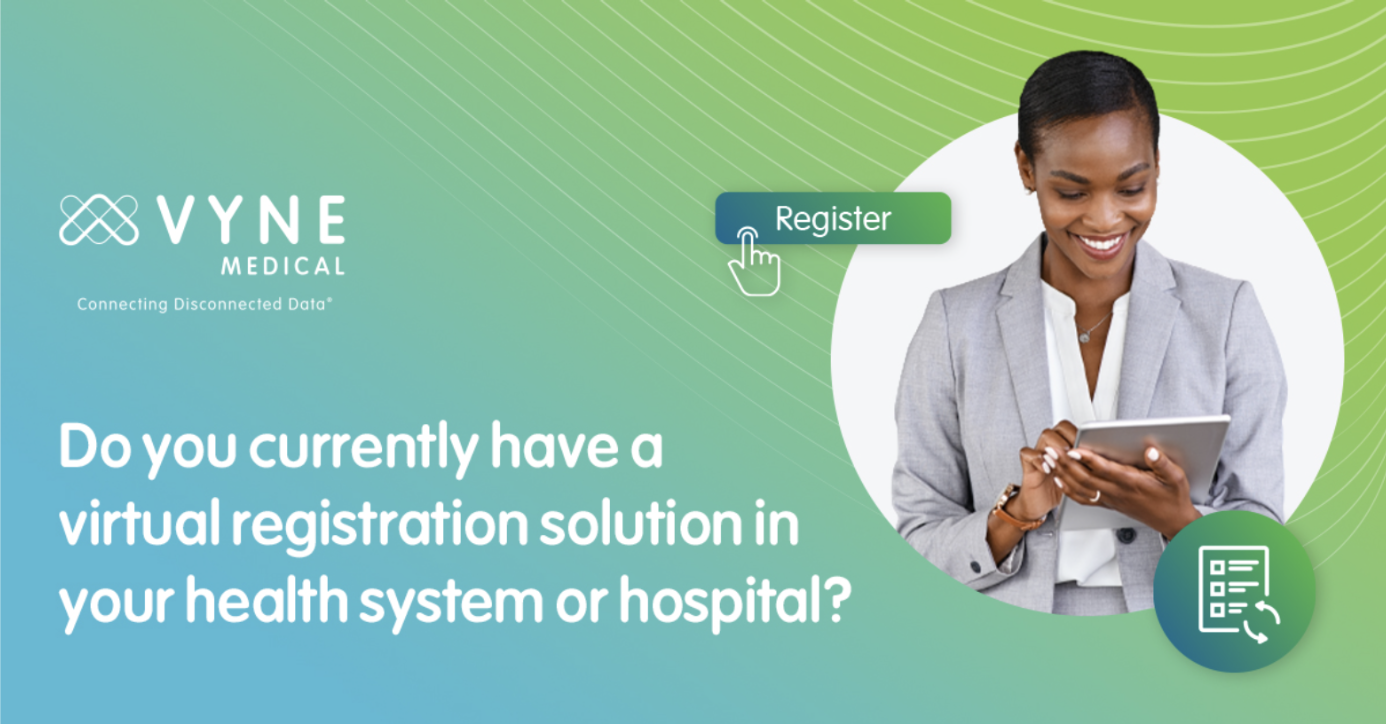 VYNE
MEDICAL
Connecting Disconnected Data®

Register

Do you currently have a virtual registration solution in your health system or hospital?